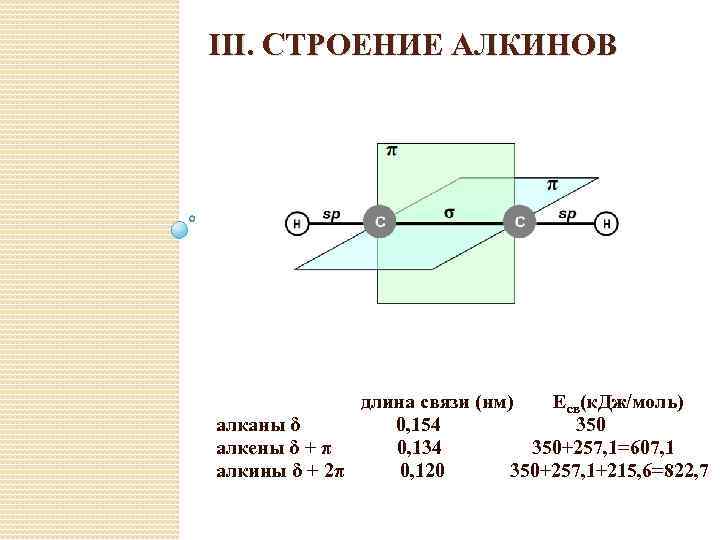 III. СТРОЕНИЕ АЛКИНОВ

$\pi$

$\pi$

H sp C $\sigma$ C sp H

|  | длина связи (нм) | $E_{св}$(кДж/моль) |
|---|---|---|
| алканы $\delta$ | 0,154 | 350 |
| алкены $\delta + \pi$ | 0,134 | 350+257,1=607,1 |
| алкины $\delta + 2\pi$ | 0,120 | 350+257,1+215,6=822,7 |